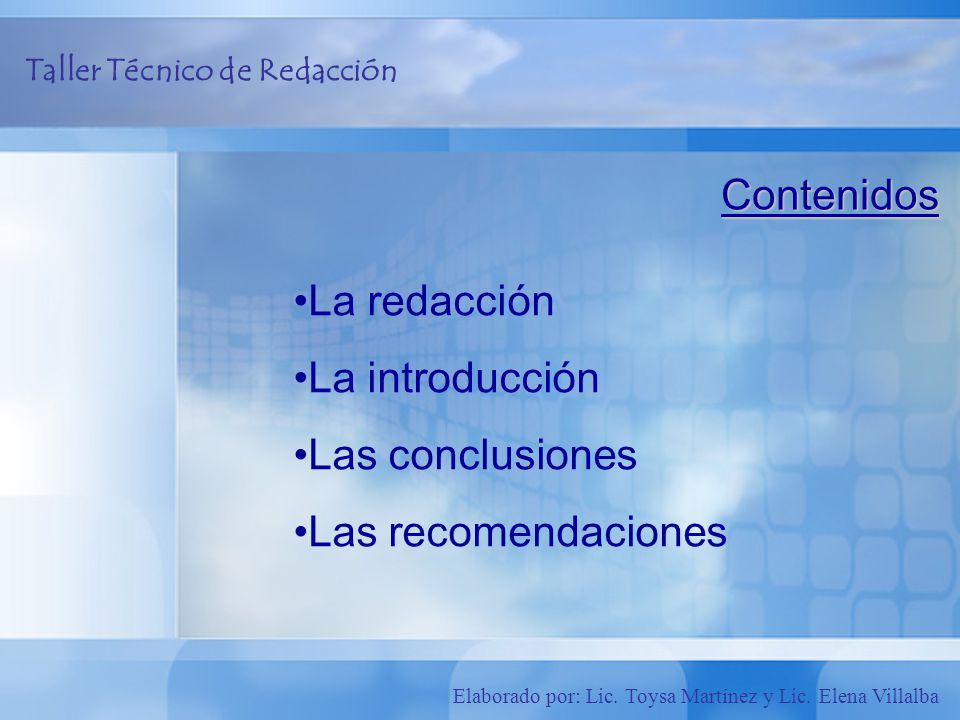 Taller Técnico de Redacción

Contenidos

•La redacción

•La introducción

•Las conclusiones

•Las recomendaciones

Elaborado por: Lic. Toysa Martínez y Lic. Elena Villalba